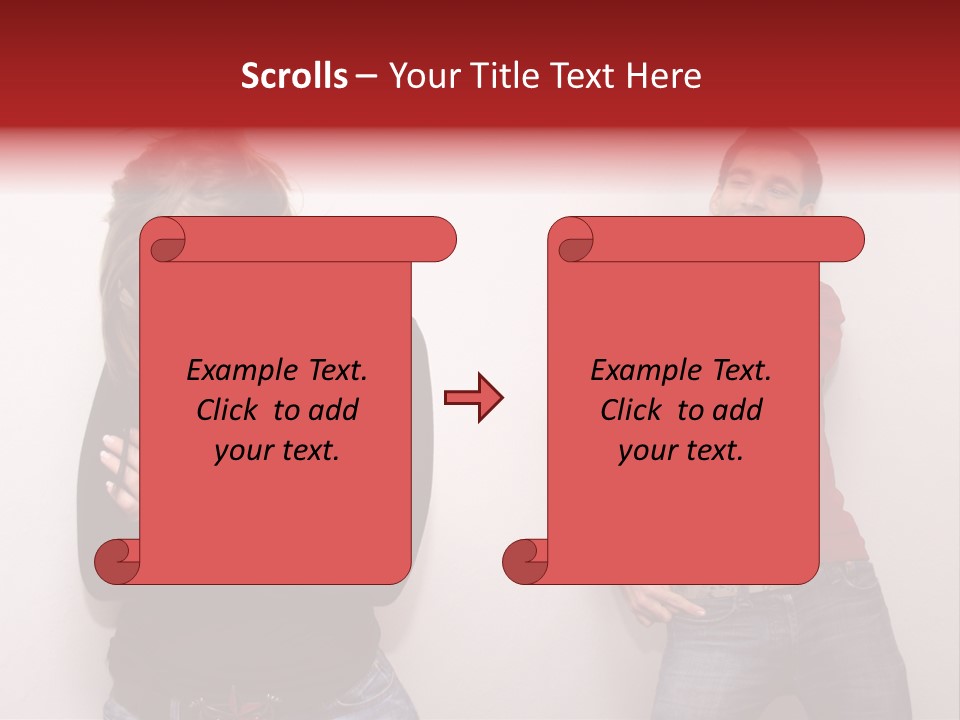 Scrolls – Your Title Text Here

Example Text. Click to add your text.

Example Text. Click to add your text.